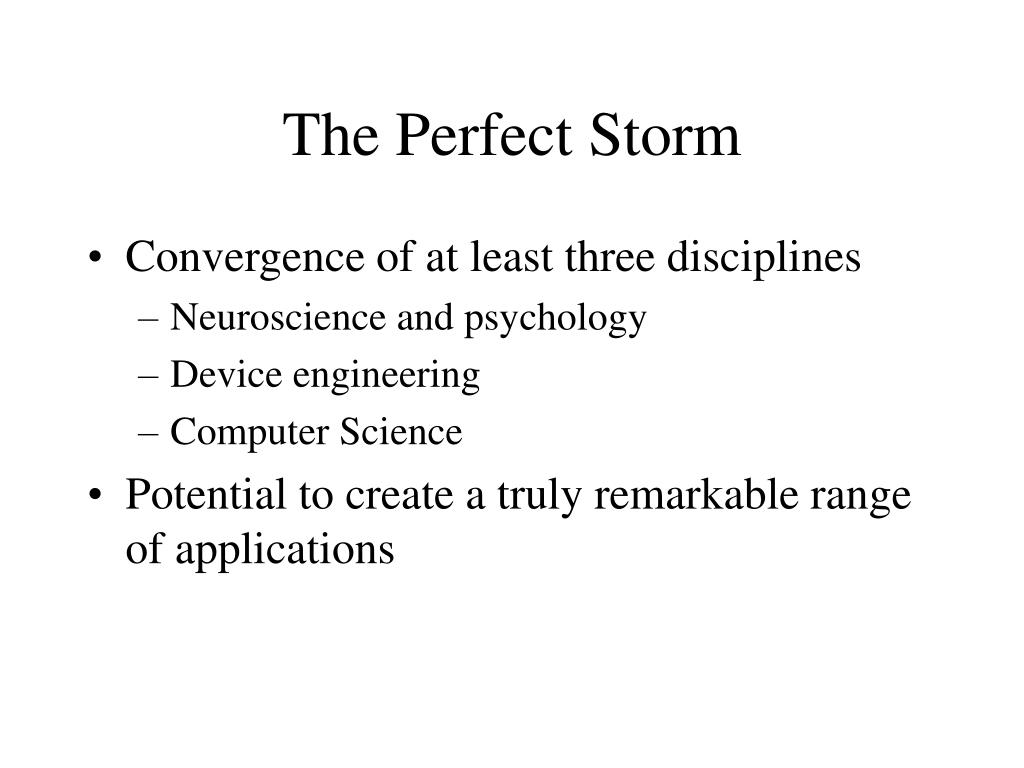 The Perfect Storm

• Convergence of at least three disciplines
– Neuroscience and psychology
– Device engineering
– Computer Science
• Potential to create a truly remarkable range of applications